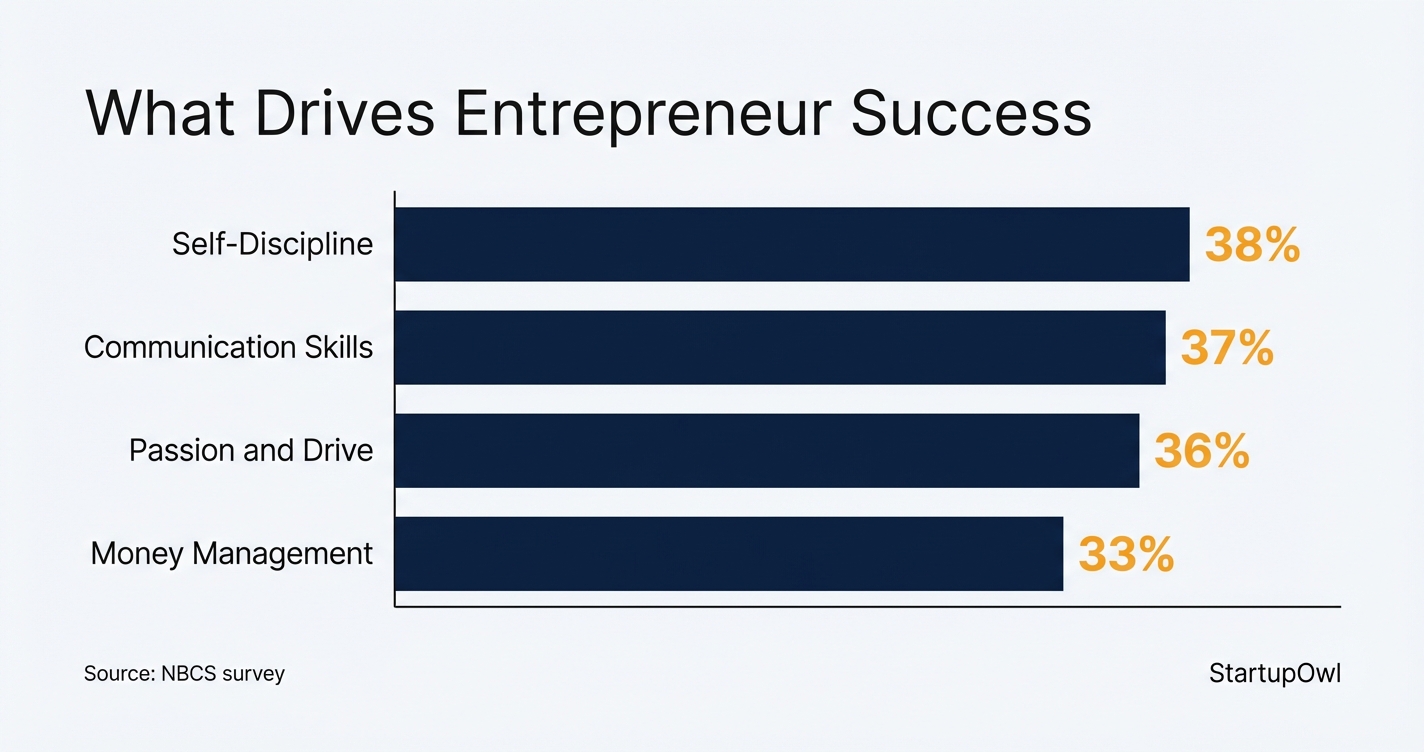 What Drives Entrepreneur Success

Self-Discipline 38%

Communication Skills 37%

Passion and Drive 36%

Money Management 33%

Source: NBCS survey

StartupOwl